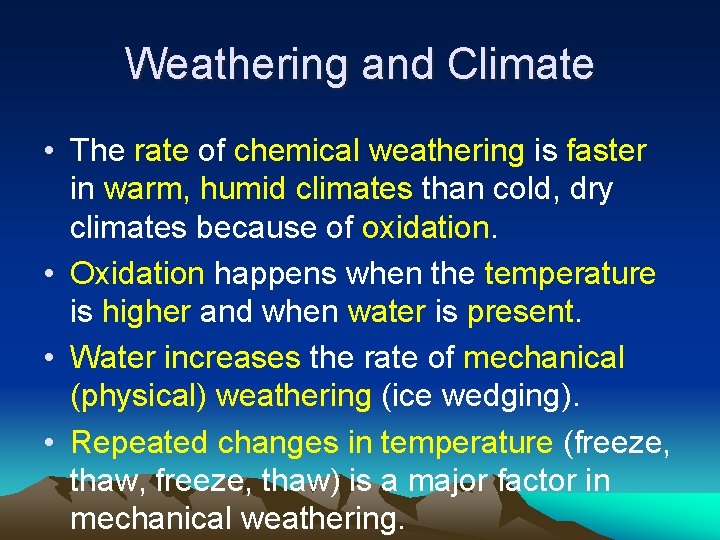 Weathering and Climate

• The rate of chemical weathering is faster in warm, humid climates than cold, dry climates because of oxidation.

• Oxidation happens when the temperature is higher and when water is present.

• Water increases the rate of mechanical (physical) weathering (ice wedging).

• Repeated changes in temperature (freeze, thaw, freeze, thaw) is a major factor in mechanical weathering.